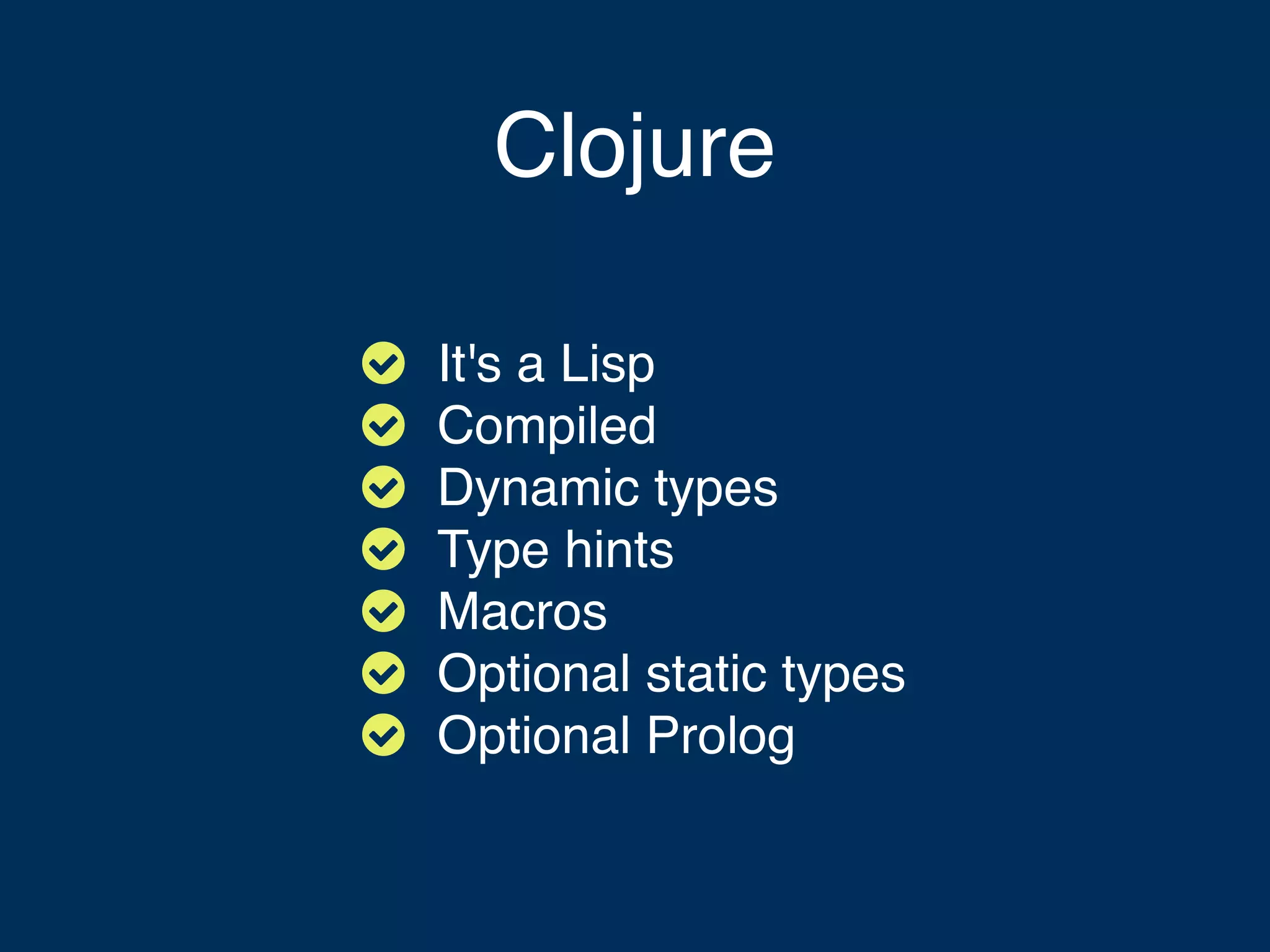 Clojure

It's a Lisp
Compiled
Dynamic types
Type hints
Macros
Optional static types
Optional Prolog